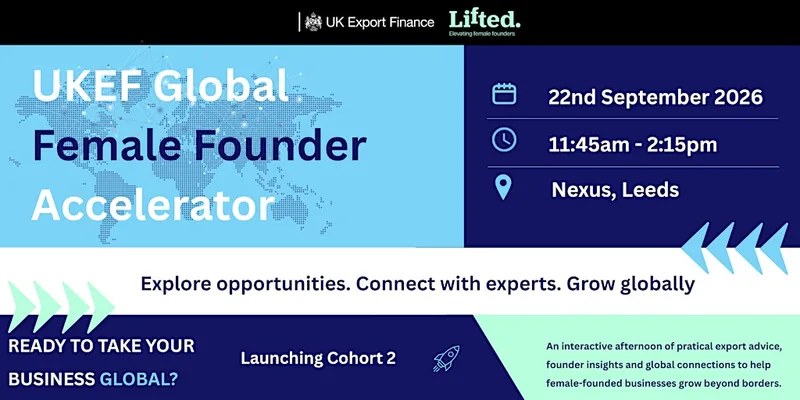 UK Export Finance

Lifted.
Elevating female founders

UKEF Global Female Founder Accelerator

22nd September 2026

11:45am - 2:15pm

Nexus, Leeds

Explore opportunities. Connect with experts. Grow globally

READY TO TAKE YOUR BUSINESS GLOBAL?

Launching Cohort 2

An interactive afternoon of pratical export advice, founder insights and global connections to help female-founded businesses grow beyond borders.